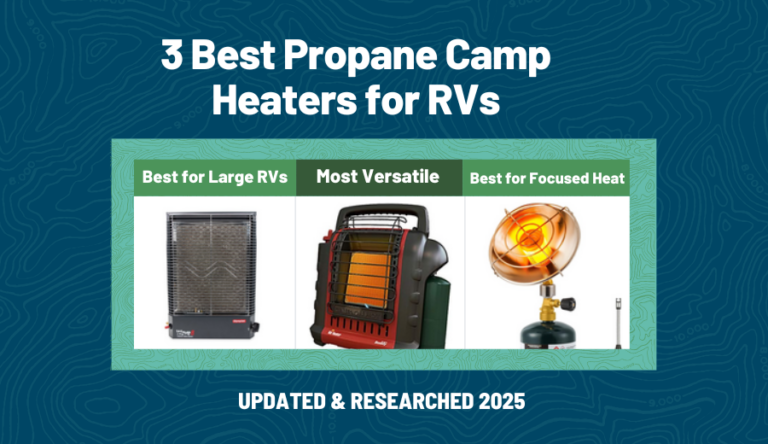 3 Best Propane Camp Heaters for RVs

Best for Large RVs

Most Versatile

Best for Focused Heat

UPDATED & RESEARCHED 2025